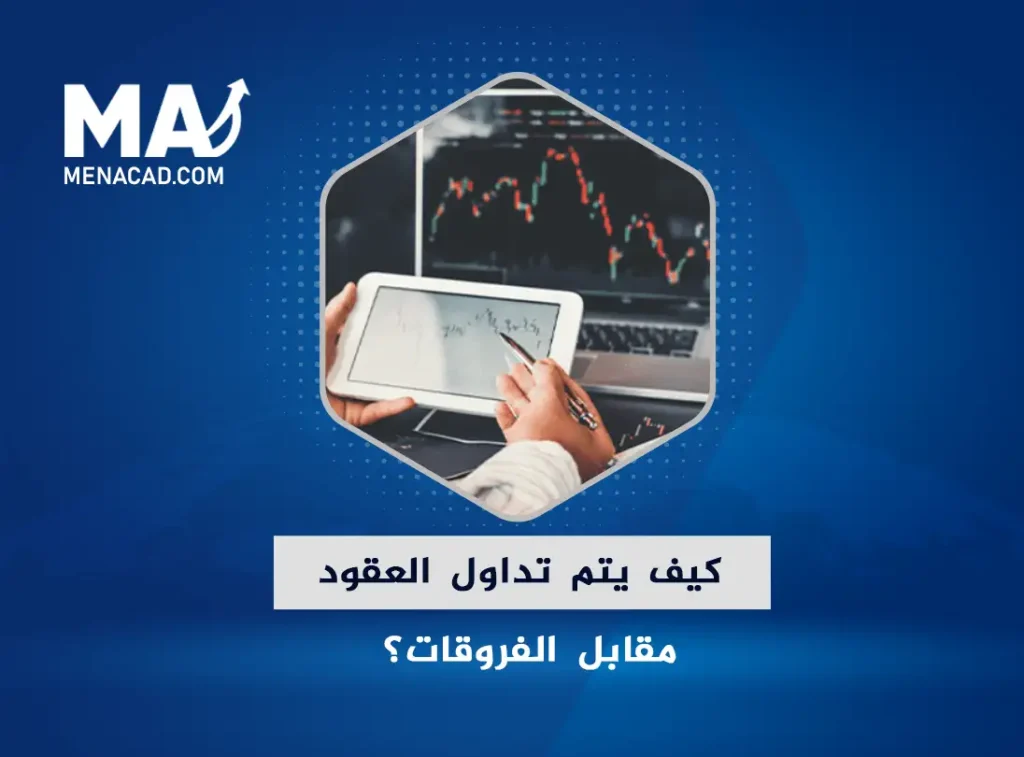 MA
MENACAD.COM

كيف يتم تداول العقود

مقابل الفروقات؟